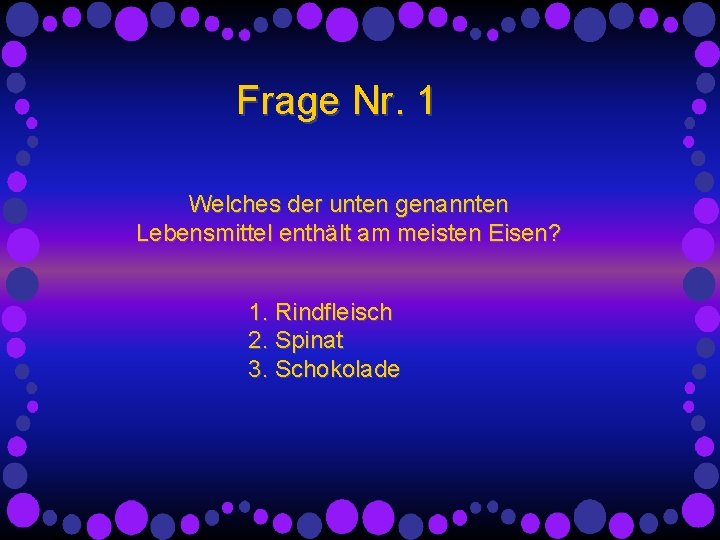 Frage Nr. 1

Welches der unten genannten Lebensmittel enthält am meisten Eisen?

1. Rindfleisch
2. Spinat
3. Schokolade